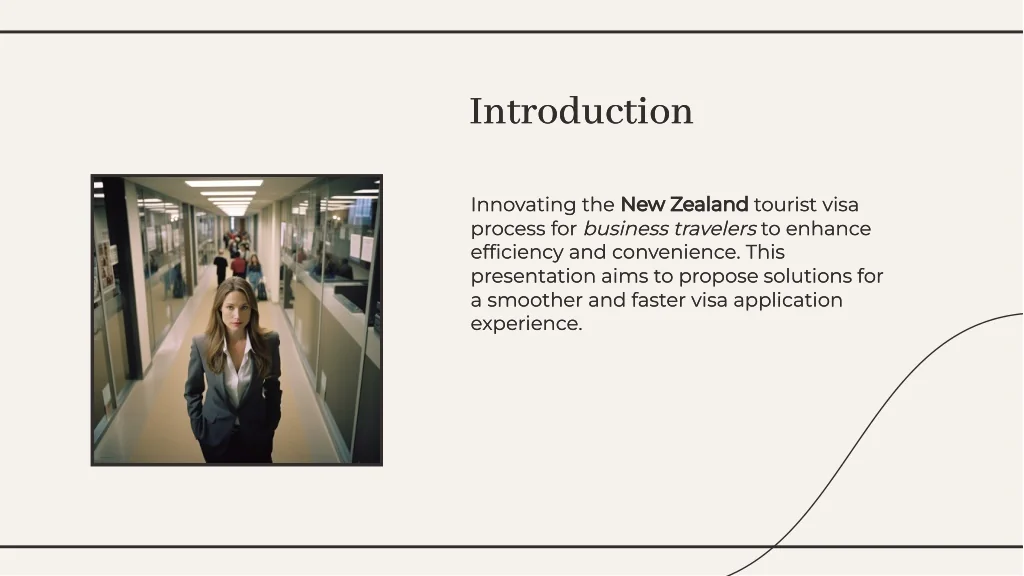 Introduction

Innovating the New Zealand tourist visa process for business travelers to enhance efficiency and convenience. This presentation aims to propose solutions for a smoother and faster visa application experience.